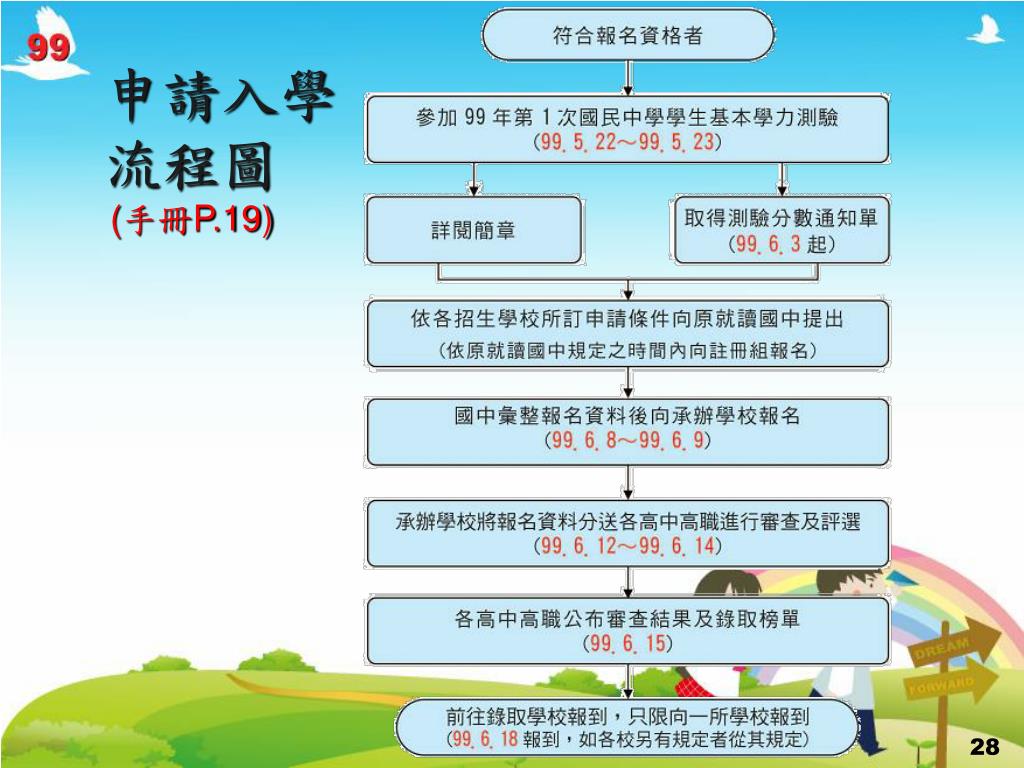 99

申請入學流程圖
(手冊P.19)

符合報名資格者

參加 99 年第 1 次國民中學學生基本學力測驗
(99.5.22～99.5.23)

詳閱簡章

取得測驗分數通知單
(99.6.3 起)

依各招生學校所訂申請條件向原就讀國中提出
(依原就讀國中規定之時間內向註冊組報名)

國中彙整報名資料後向承辦學校報名
(99.6.8～99.6.9)

承辦學校將報名資料分送各高中高職進行審查及評選
(99.6.12～99.6.14)

各高中高職公布審查結果及錄取榜單
(99.6.15)

前往錄取學校報到，只限向一所學校報到
(99.6.18 報到，如各校另有規定者從其規定)

DREAM
FORWARD

28